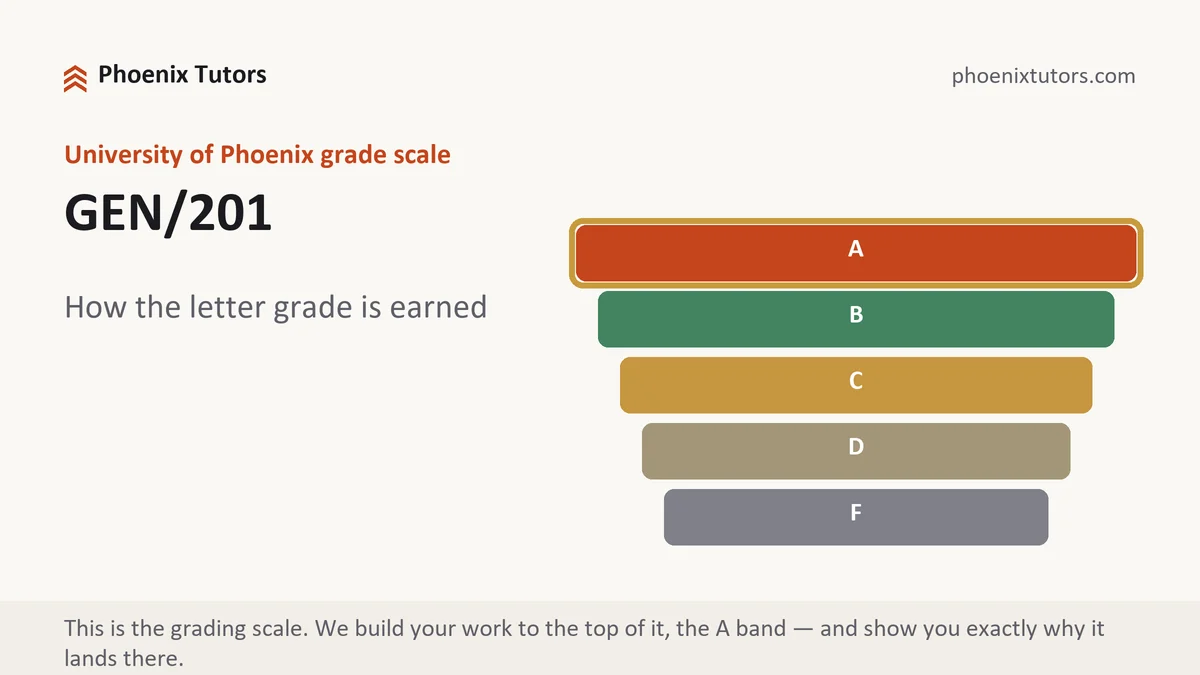 Phoenix Tutors

phoenixtutors.com

University of Phoenix grade scale

GEN/201

How the letter grade is earned

A

B

C

D

F

This is the grading scale. We build your work to the top of it, the A band — and show you exactly why it lands there.